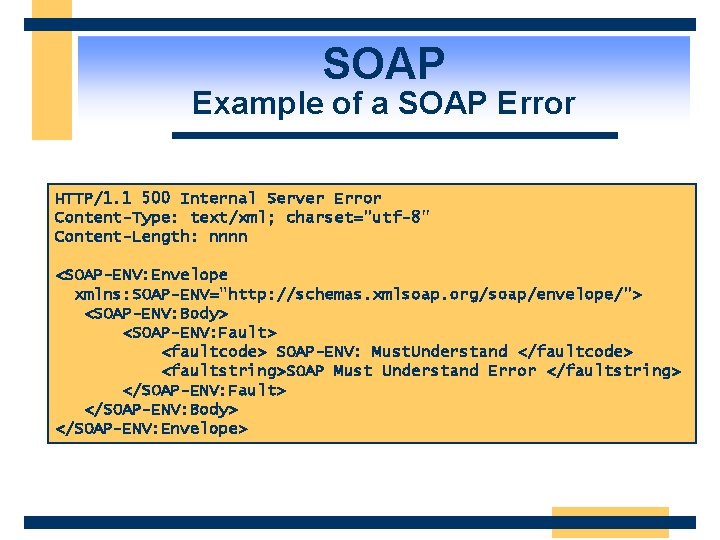 SOAP
Example of a SOAP Error

HTTP/1.1 500 Internal Server Error
Content-Type: text/xml; charset="utf-8"
Content-Length: nnnn

<SOAP-ENV:Envelope
  xmlns:SOAP-ENV="http://schemas.xmlsoap.org/soap/envelope/">
   <SOAP-ENV:Body>
       <SOAP-ENV:Fault>
           <faultcode> SOAP-ENV: MustUnderstand </faultcode>
           <faultstring>SOAP Must Understand Error </faultstring>
       </SOAP-ENV:Fault>
   </SOAP-ENV:Body>
</SOAP-ENV:Envelope>